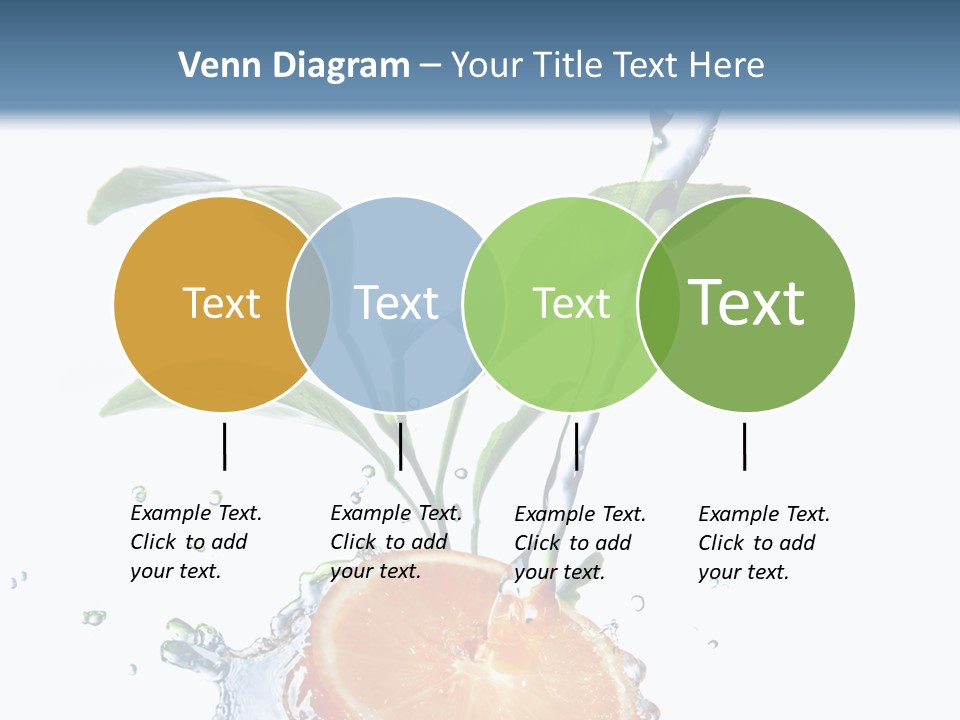 Venn Diagram – Your Title Text Here

Text

Text

Text

Text

Example Text. Click to add your text.

Example Text. Click to add your text.

Example Text. Click to add your text.

Example Text. Click to add your text.